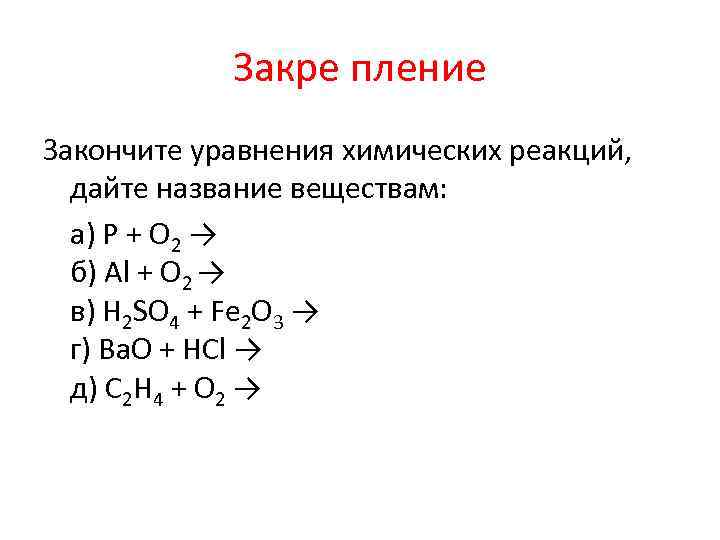 Закре пление

Закончите уравнения химических реакций, дайте название веществам:

а) $P + O_2 \rightarrow$
б) $Al + O_2 \rightarrow$
в) $H_2SO_4 + Fe_2O_3 \rightarrow$
г) $BaO + HCl \rightarrow$
д) $C_2H_4 + O_2 \rightarrow$